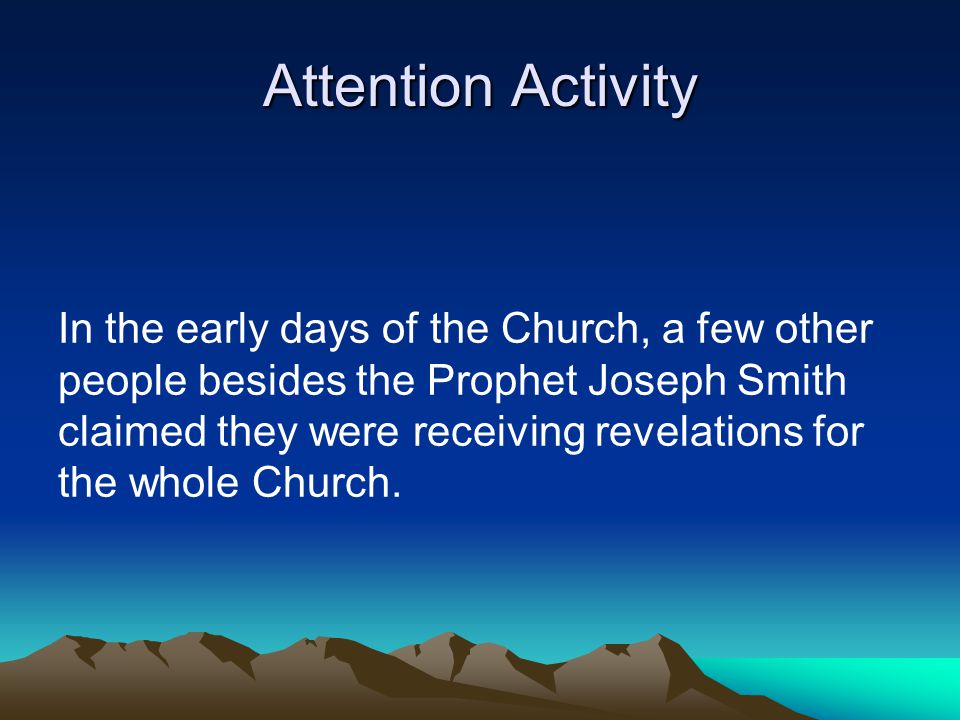 Attention Activity

In the early days of the Church, a few other people besides the Prophet Joseph Smith claimed they were receiving revelations for the whole Church.